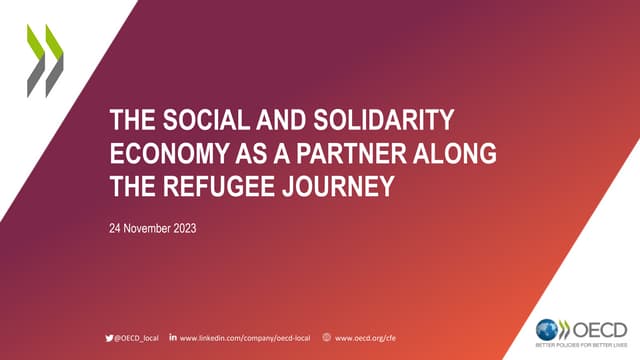 THE SOCIAL AND SOLIDARITY ECONOMY AS A PARTNER ALONG THE REFUGEE JOURNEY

24 November 2023

@OECD_local www.linkedin.com/company/oecd-local www.oecd.org/cfe

OECD
BETTER POLICIES FOR BETTER LIVES